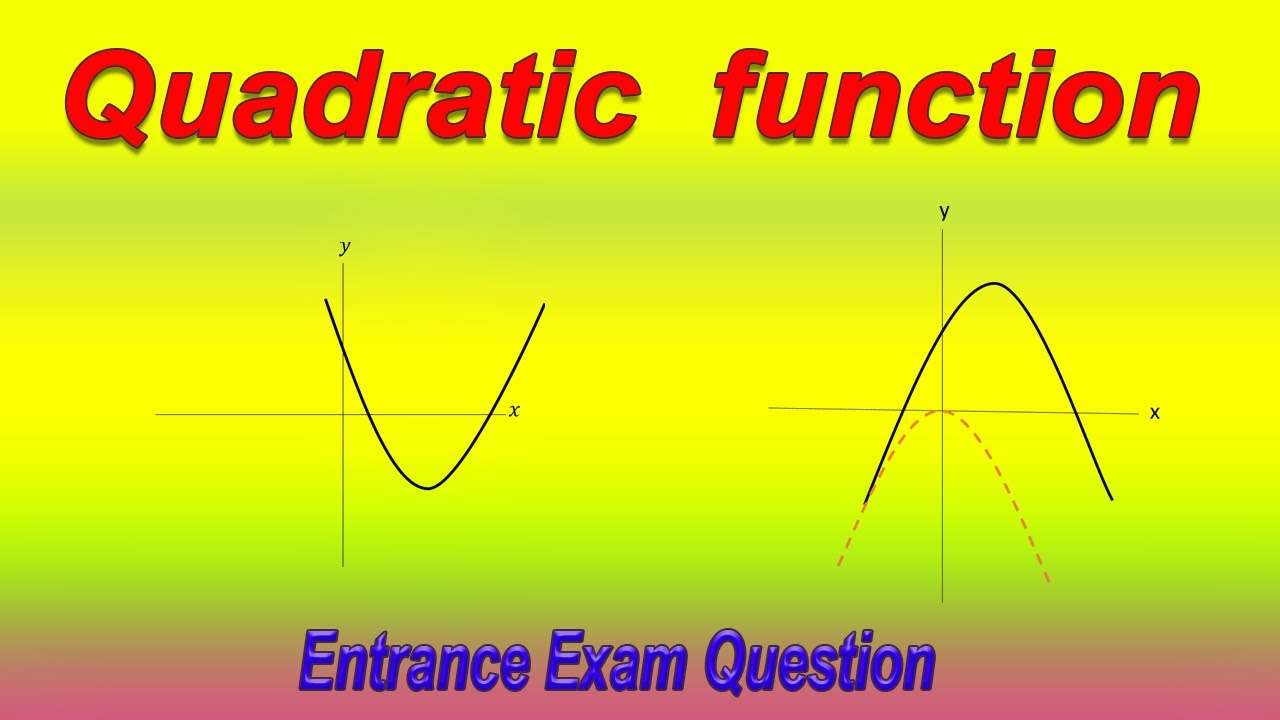 Quadratic function

$y$

$x$

y

x

Entrance Exam Question